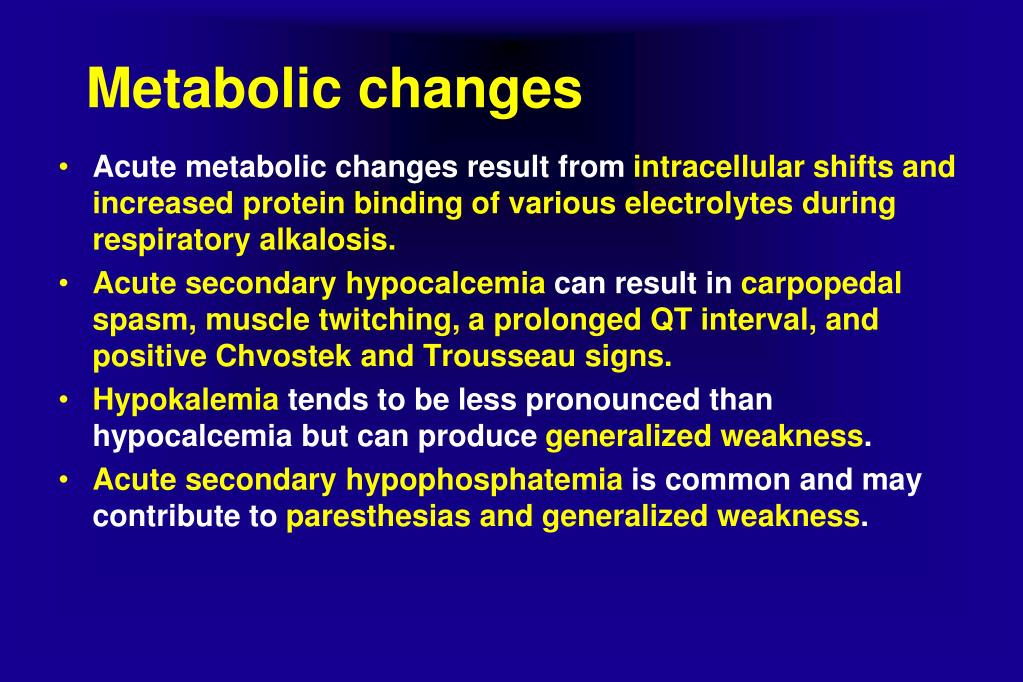 Metabolic changes

• Acute metabolic changes result from intracellular shifts and increased protein binding of various electrolytes during respiratory alkalosis.

• Acute secondary hypocalcemia can result in carpopedal spasm, muscle twitching, a prolonged QT interval, and positive Chvostek and Trousseau signs.

• Hypokalemia tends to be less pronounced than hypocalcemia but can produce generalized weakness.

• Acute secondary hypophosphatemia is common and may contribute to paresthesias and generalized weakness.